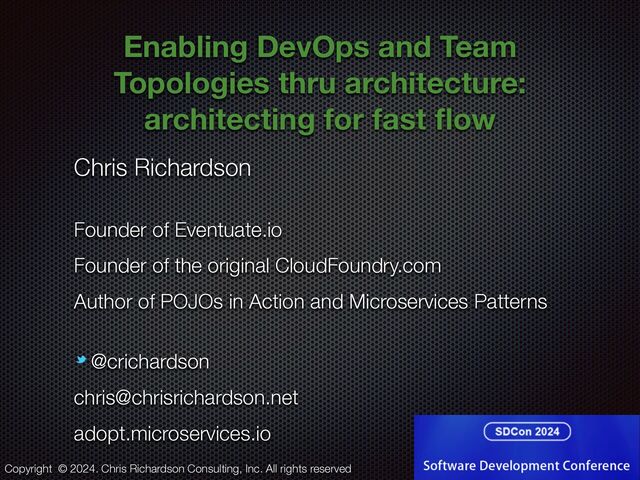 Enabling DevOps and Team Topologies thru architecture: architecting for fast flow

Chris Richardson

Founder of Eventuate.io

Founder of the original CloudFoundry.com

Author of POJOs in Action and Microservices Patterns

@crichardson

chris@chrisrichardson.net

adopt.microservices.io

Copyright © 2024. Chris Richardson Consulting, Inc. All rights reserved

SDCon 2024

Software Development Conference